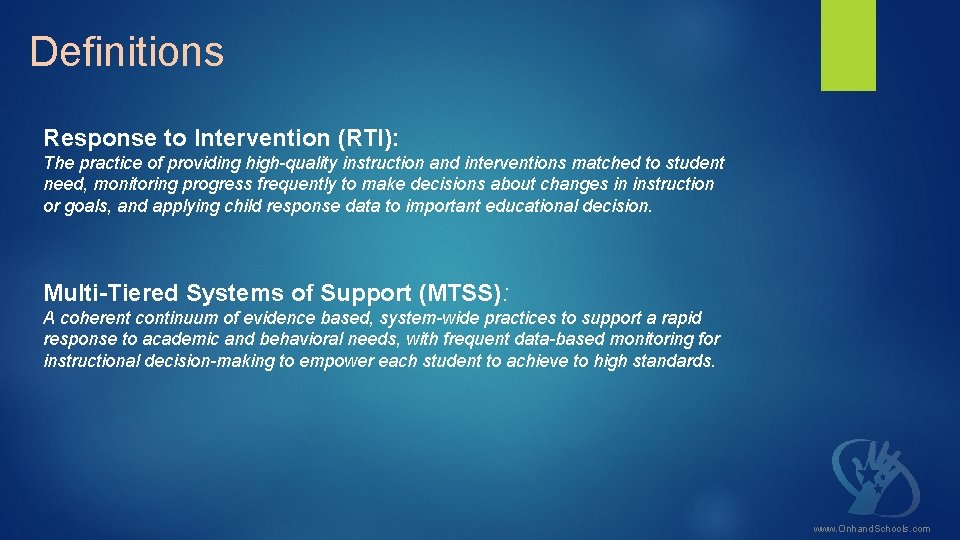 Definitions

Response to Intervention (RTI):
The practice of providing high-quality instruction and interventions matched to student need, monitoring progress frequently to make decisions about changes in instruction or goals, and applying child response data to important educational decision.

Multi-Tiered Systems of Support (MTSS):
A coherent continuum of evidence based, system-wide practices to support a rapid response to academic and behavioral needs, with frequent data-based monitoring for instructional decision-making to empower each student to achieve to high standards.

www.OnhandSchools.com